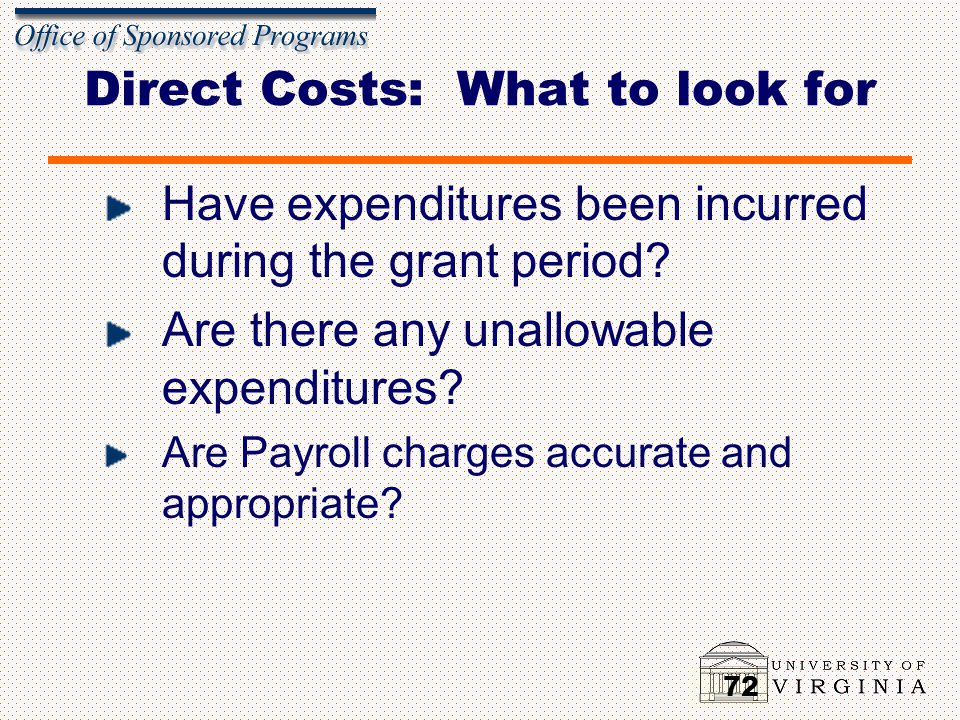 Office of Sponsored Programs

Direct Costs: What to look for

Have expenditures been incurred during the grant period?

Are there any unallowable expenditures?

Are Payroll charges accurate and appropriate?

72

UNIVERSITY OF VIRGINIA